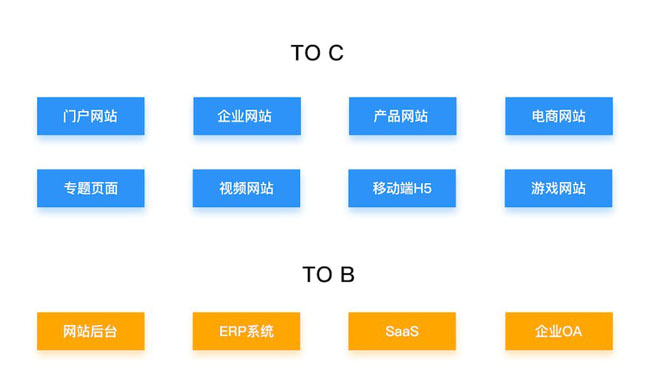 TO C

门户网站
企业网站
产品网站
电商网站

专题页面
视频网站
移动端H5
游戏网站

TO B

网站后台
ERP系统
SaaS
企业OA